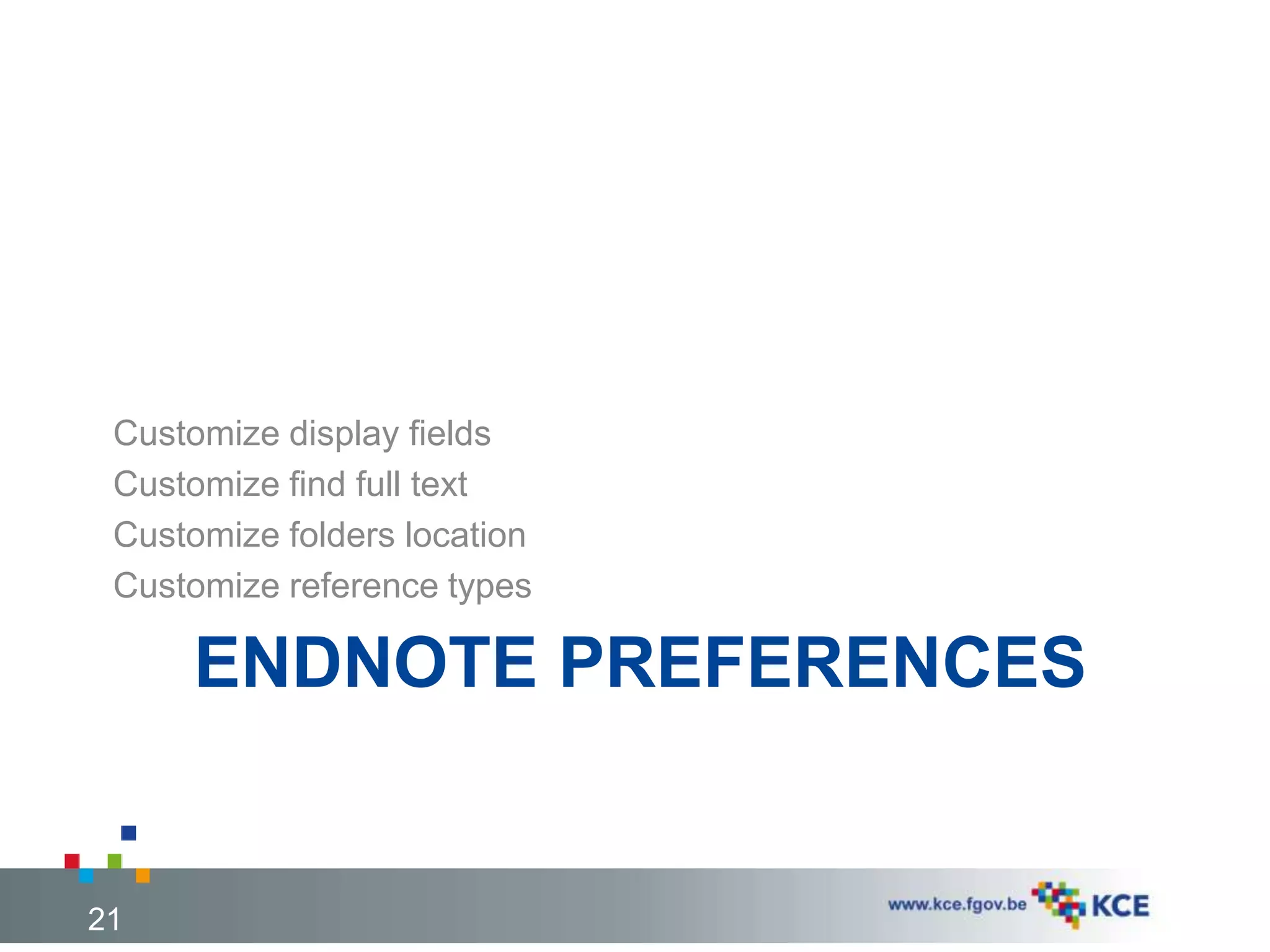 Customize display fields
Customize find full text
Customize folders location
Customize reference types

ENDNOTE PREFERENCES

21

www.kce.fgov.be KCE